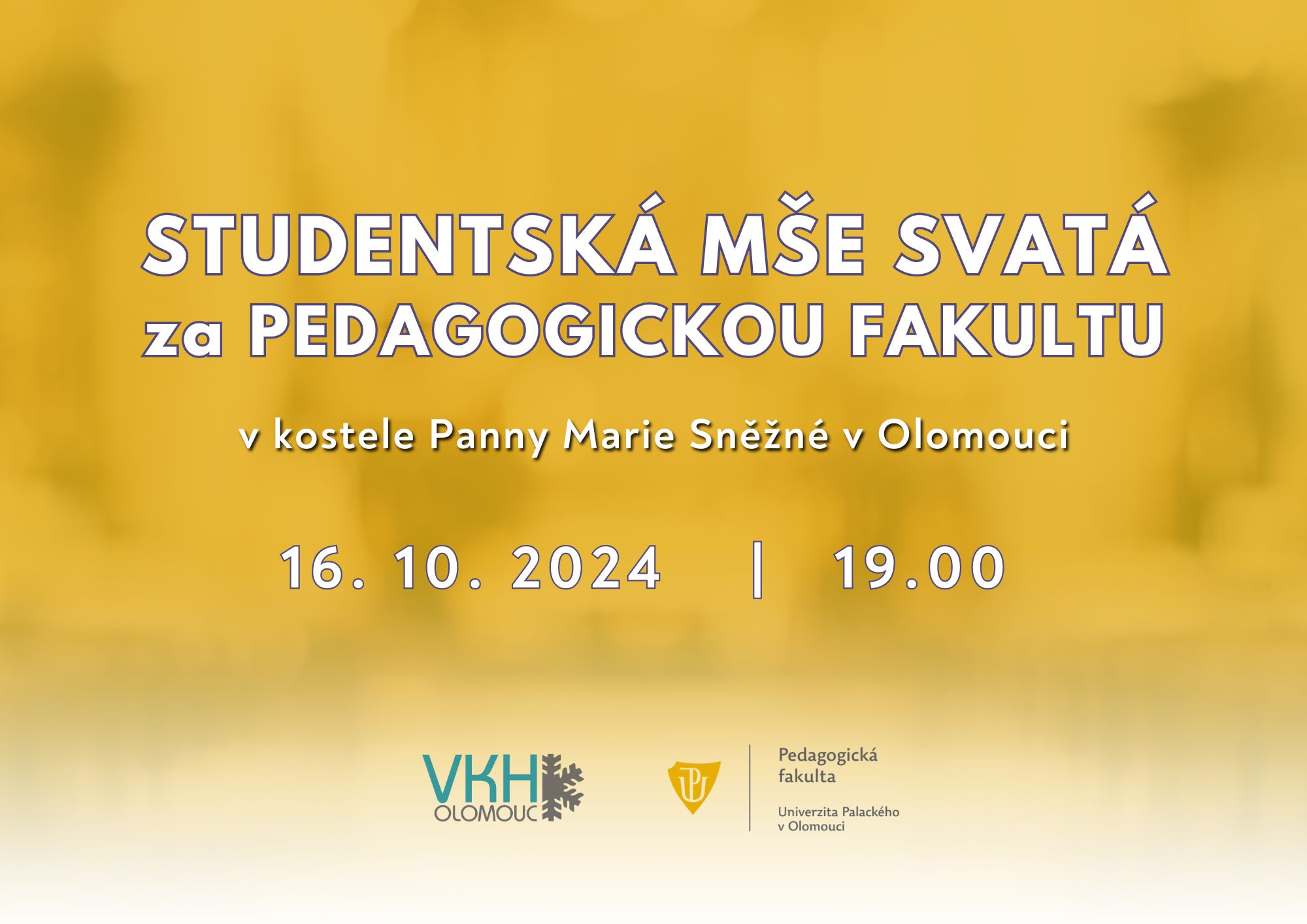 STUDENTSKÁ MŠE SVATÁ
za PEDAGOGICKOU FAKULTU

v kostele Panny Marie Sněžné v Olomouci

16. 10. 2024 | 19.00

VKH OLOMOUC

UP

Pedagogická fakulta

Univerzita Palackého v Olomouci